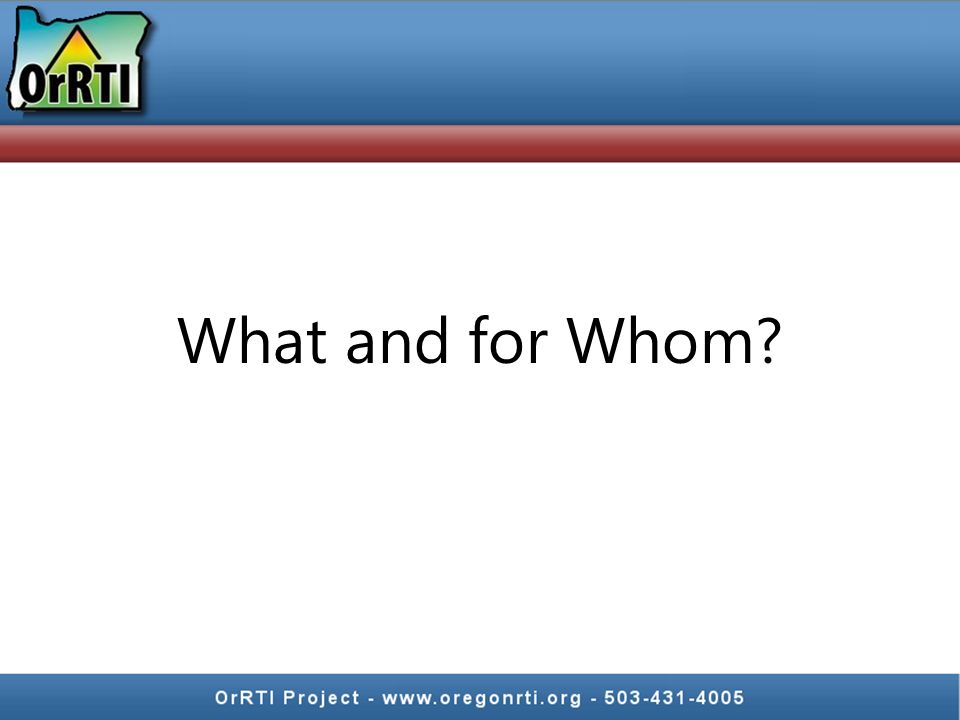 OrRTI

What and for Whom?

OrRTI Project - www.oregonrti.org - 503-431-4005